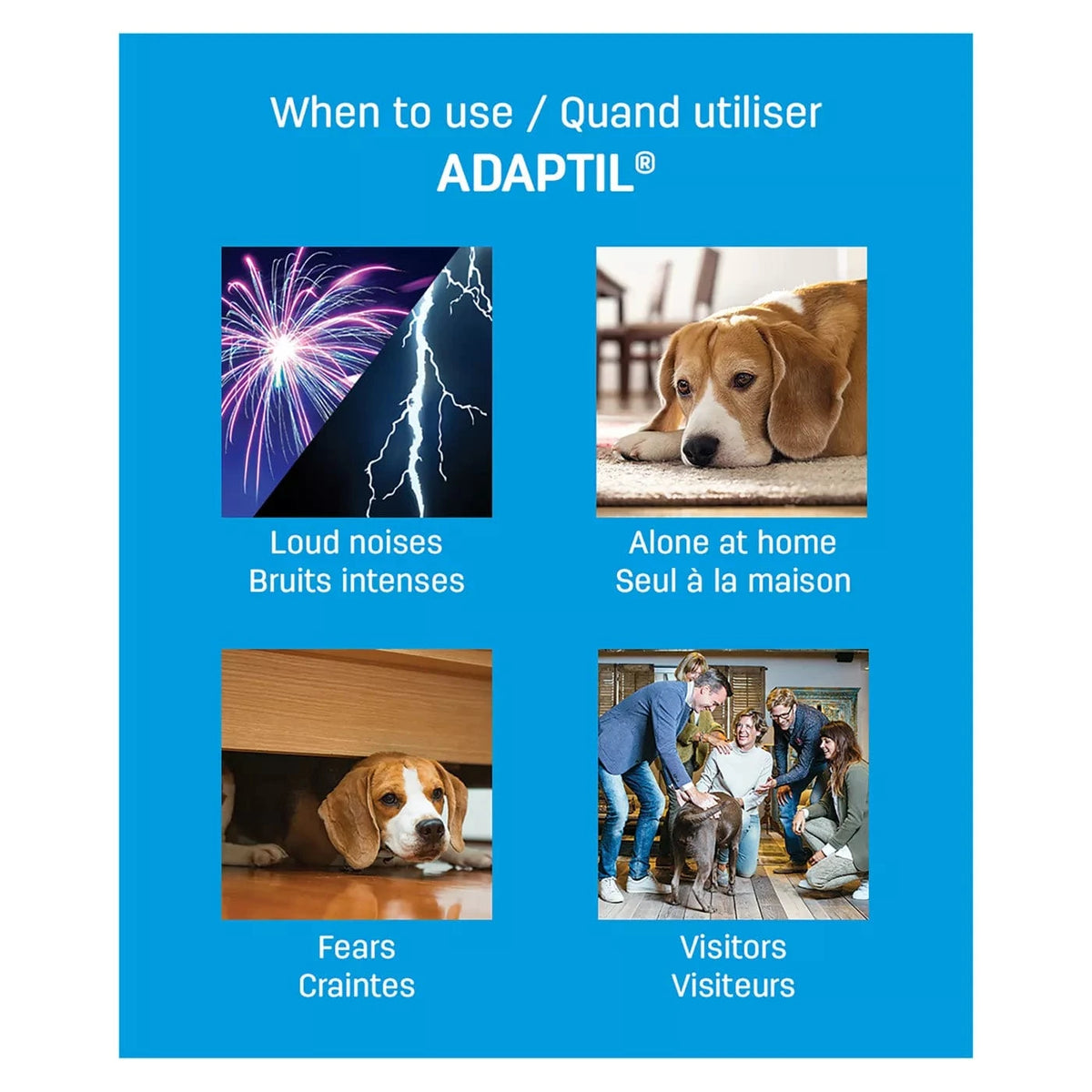 When to use / Quand utiliser
ADAPTIL®

Loud noises
Bruits intenses

Alone at home
Seul à la maison

Fears
Craintes

Visitors
Visiteurs